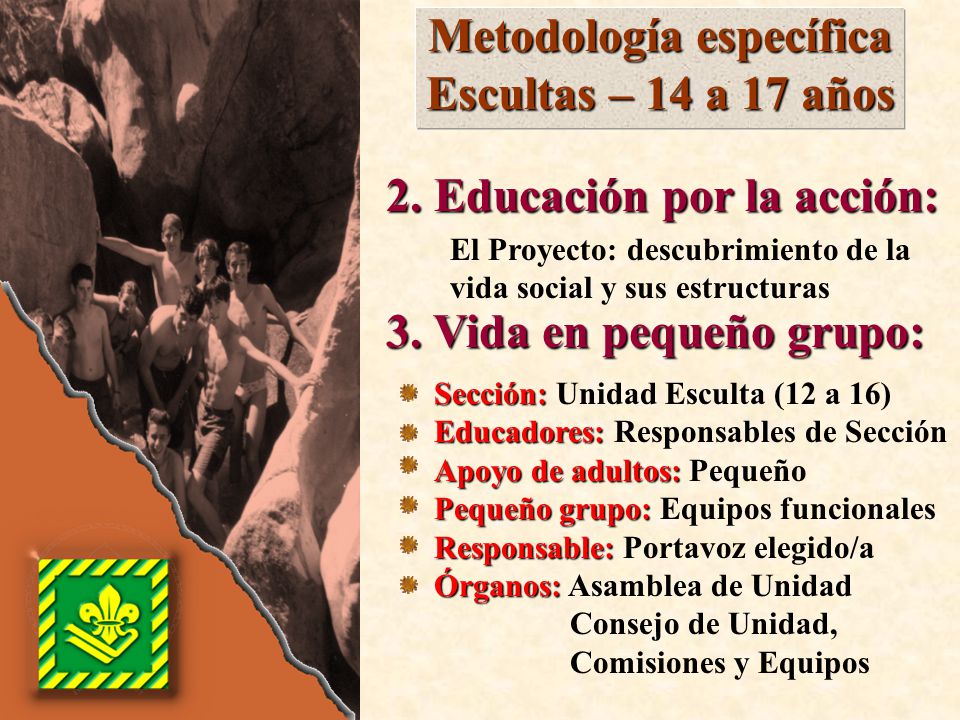 Metodología específica
Escultas – 14 a 17 años

2. Educación por la acción:

El Proyecto: descubrimiento de la vida social y sus estructuras

3. Vida en pequeño grupo:

Sección: Unidad Esculta (12 a 16)
Educadores: Responsables de Sección
Apoyo de adultos: Pequeño
Pequeño grupo: Equipos funcionales
Responsable: Portavoz elegido/a
Órganos: Asamblea de Unidad
Consejo de Unidad,
Comisiones y Equipos